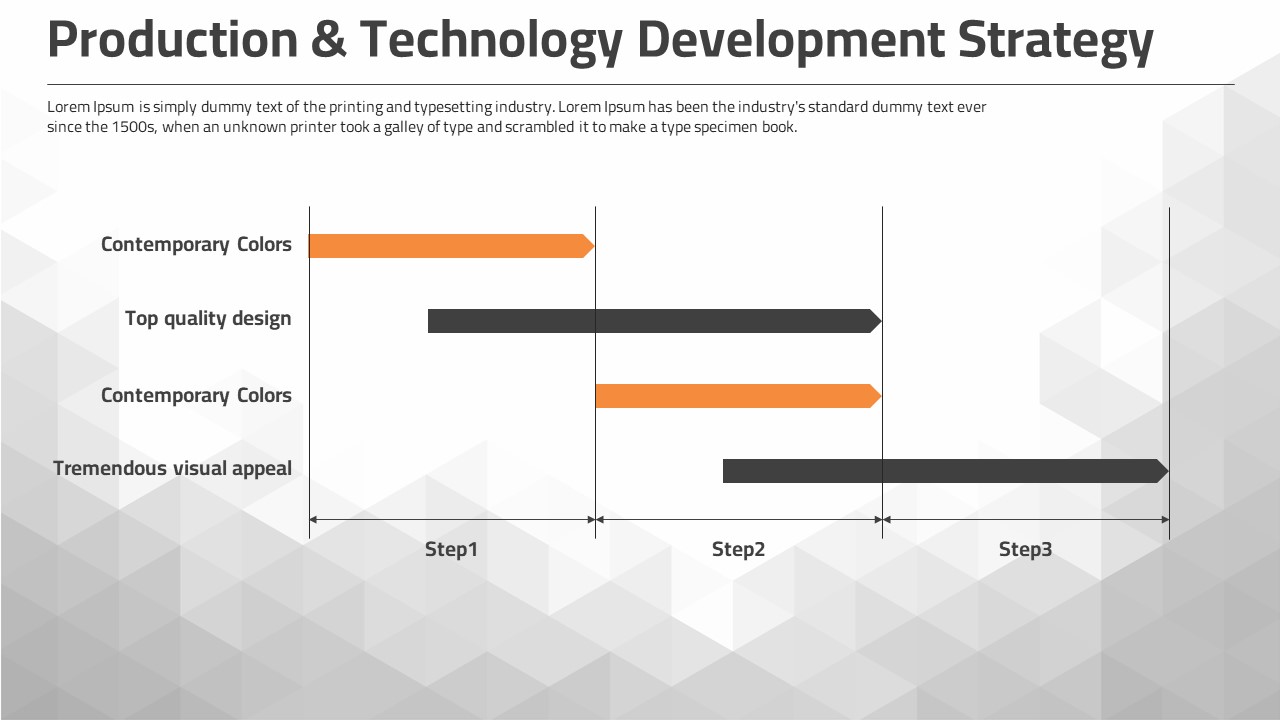 Production & Technology Development Strategy

Lorem Ipsum is simply dummy text of the printing and typesetting industry. Lorem Ipsum has been the industry's standard dummy text ever since the 1500s, when an unknown printer took a galley of type and scrambled it to make a type specimen book.

Contemporary Colors

Top quality design

Contemporary Colors

Tremendous visual appeal

Step1

Step2

Step3